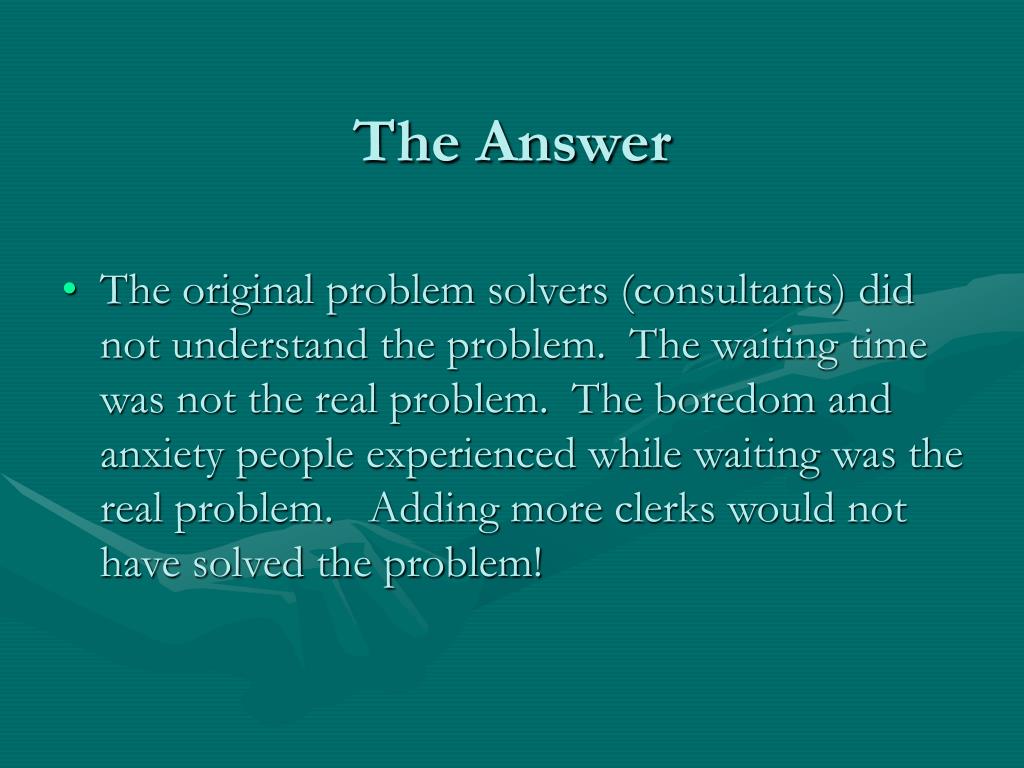 The Answer

• The original problem solvers (consultants) did not understand the problem. The waiting time was not the real problem. The boredom and anxiety people experienced while waiting was the real problem. Adding more clerks would not have solved the problem!